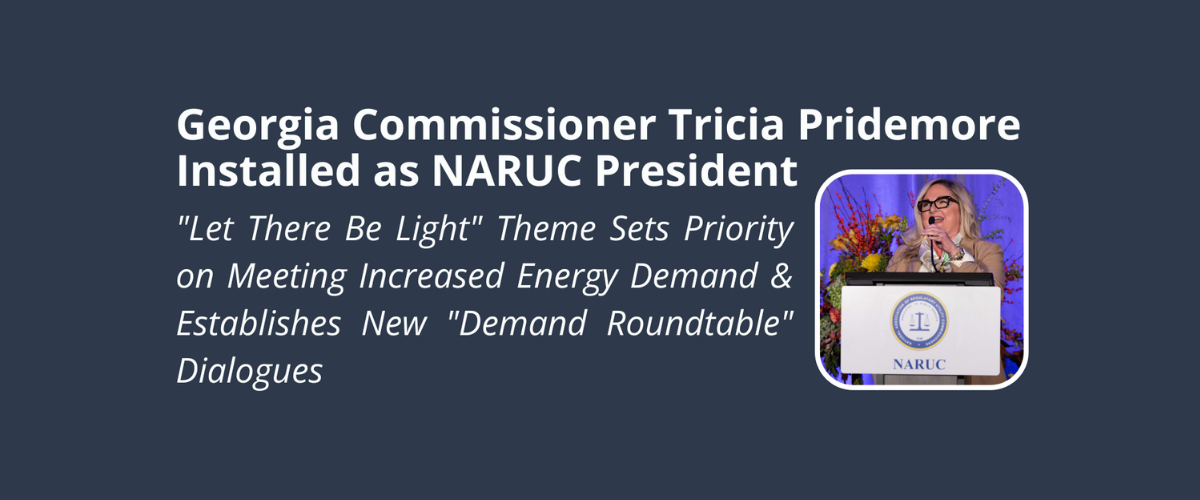 Georgia Commissioner Tricia Pridemore Installed as NARUC President

"Let There Be Light" Theme Sets Priority on Meeting Increased Energy Demand & Establishes New "Demand Roundtable" Dialogues

NARUC